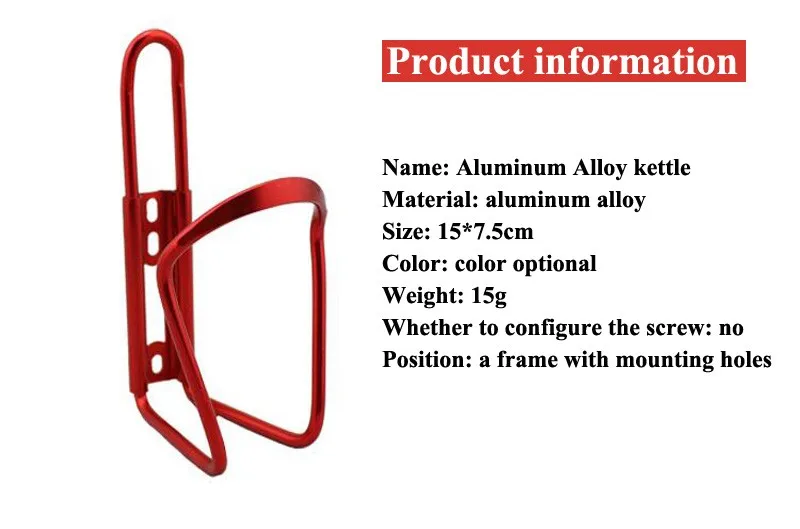 Product information

Name: Aluminum Alloy kettle
Material: aluminum alloy
Size: 15*7.5cm
Color: color optional
Weight: 15g
Whether to configure the screw: no
Position: a frame with mounting holes